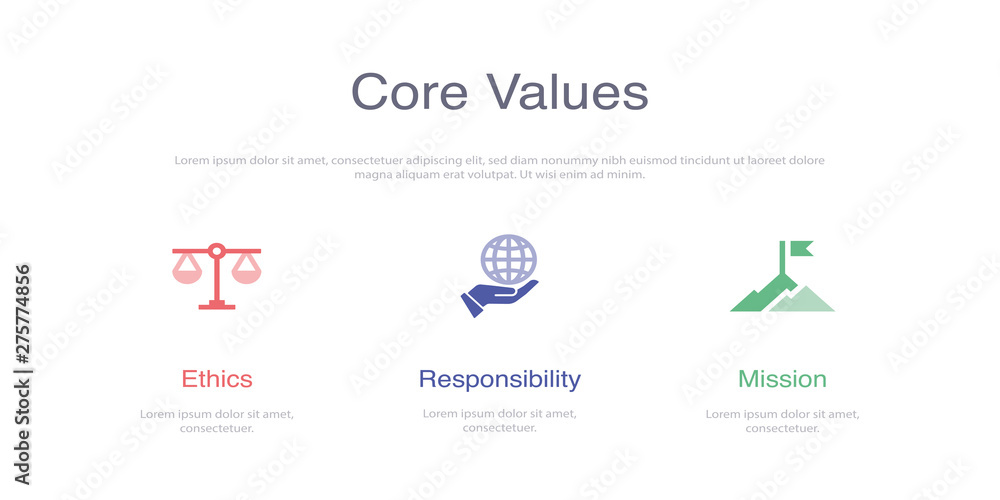 Core Values

Lorem ipsum dolor sit amet, consectetuer adipiscing elit, sed diam nonummy nibh euismod tincidunt ut laoreet dolore magna aliquam erat volutpat. Ut wisi enim ad minim.

Ethics

Lorem ipsum dolor sit amet, consectetuer.

Responsibility

Lorem ipsum dolor sit amet, consectetuer.

Mission

Lorem ipsum dolor sit amet, consectetuer.

Adobe Stock | #275774856